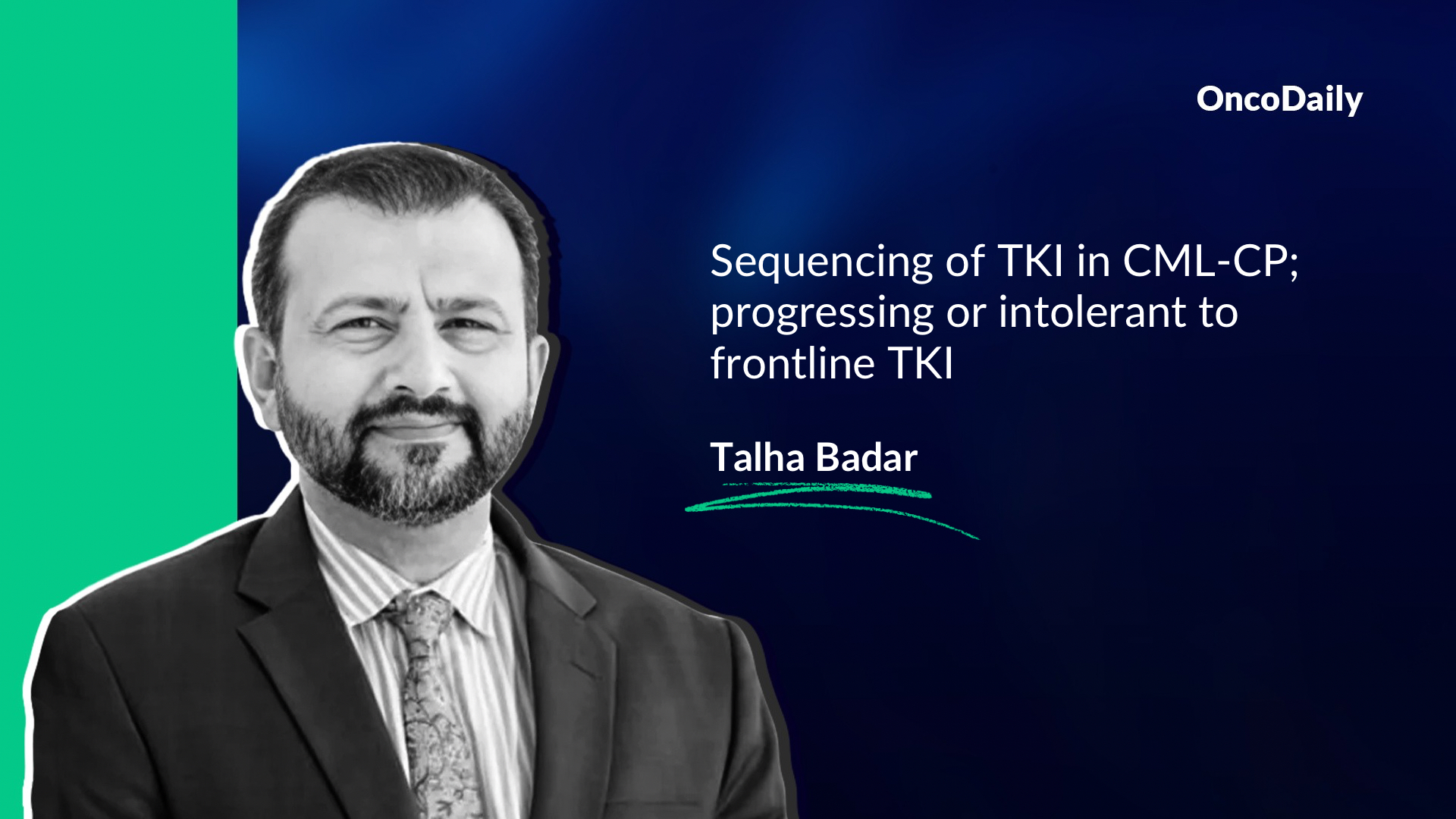 OncoDaily

Sequencing of TKI in CML-CP; progressing or intolerant to frontline TKI

Talha Badar